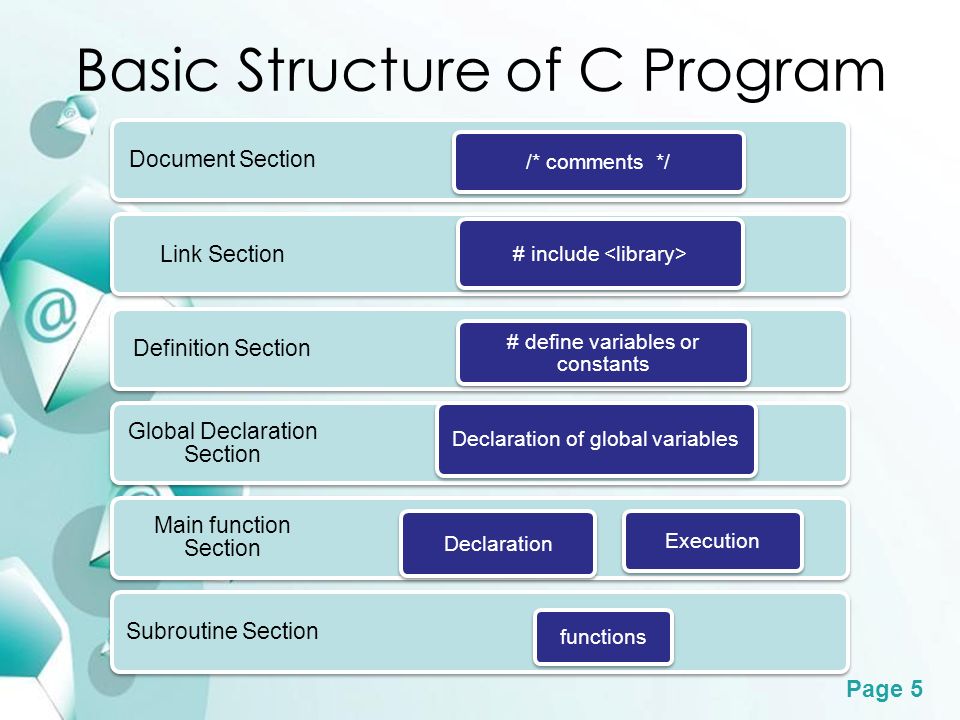 Basic Structure of C Program

Document Section

/* comments */

Link Section

# include <library>

Definition Section

# define variables or constants

Global Declaration Section

Declaration of global variables

Main function Section

Declaration

Execution

Subroutine Section

functions

Page 5